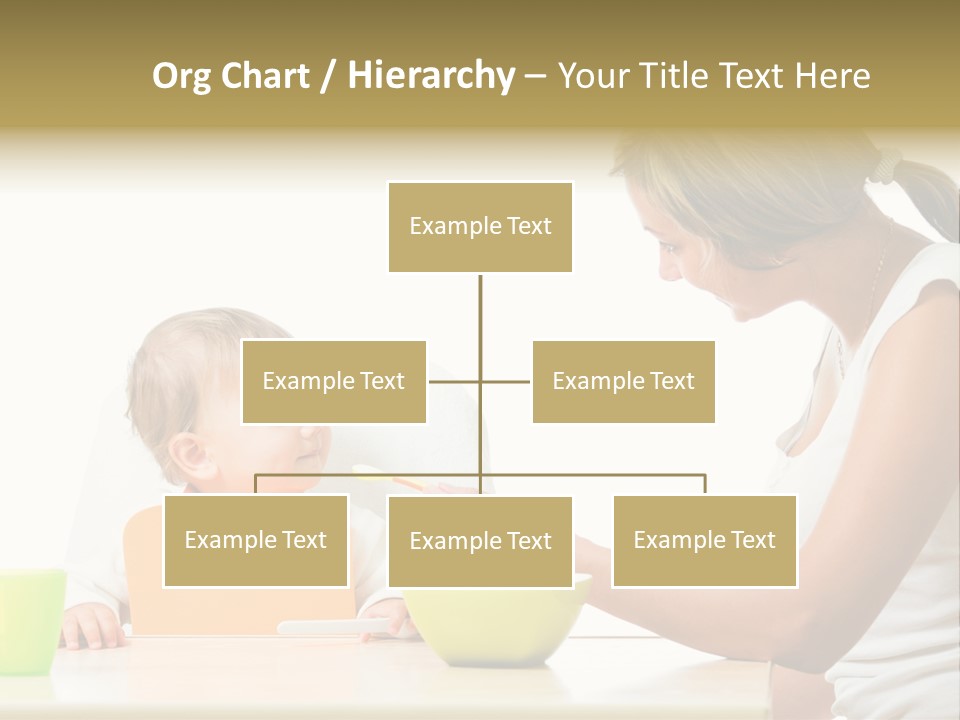 Org Chart / Hierarchy – Your Title Text Here

Example Text

Example Text

Example Text

Example Text

Example Text

Example Text